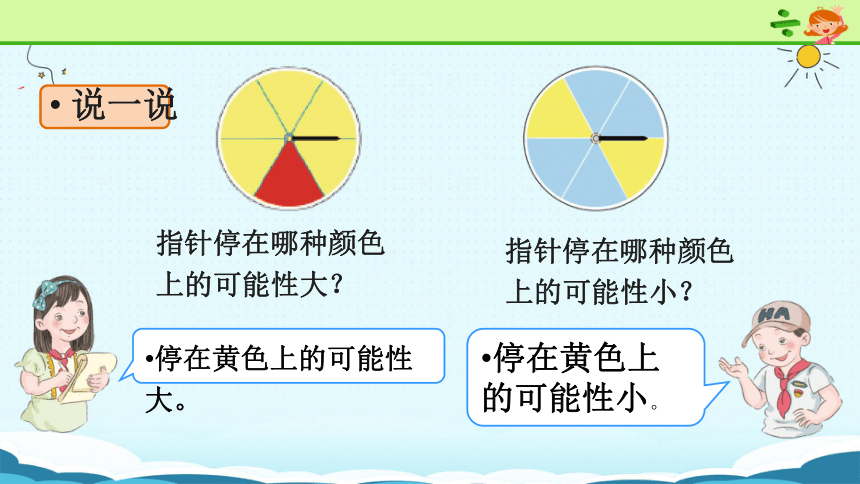 • 说一说

指针停在哪种颜色上的可能性大？

指针停在哪种颜色上的可能性小？

•停在黄色上的可能性大。

•停在黄色上的可能性小。

HA